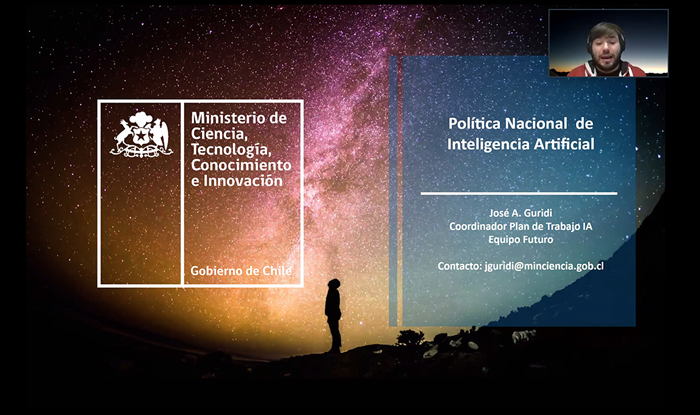 Ministerio de Ciencia, Tecnología, Conocimiento e Innovación

Gobierno de Chile

Política Nacional de Inteligencia Artificial

José A. Guridi
Coordinador Plan de Trabajo IA
Equipo Futuro

Contacto: jguridi@minciencia.gob.cl